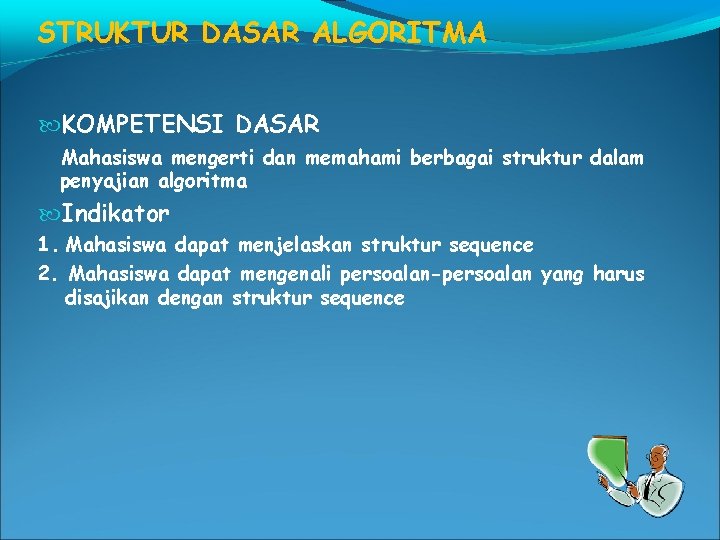 STRUKTUR DASAR ALGORITMA

KOMPETENSI DASAR

Mahasiswa mengerti dan memahami berbagai struktur dalam penyajian algoritma

Indikator

1. Mahasiswa dapat menjelaskan struktur sequence
2. Mahasiswa dapat mengenali persoalan-persoalan yang harus disajikan dengan struktur sequence